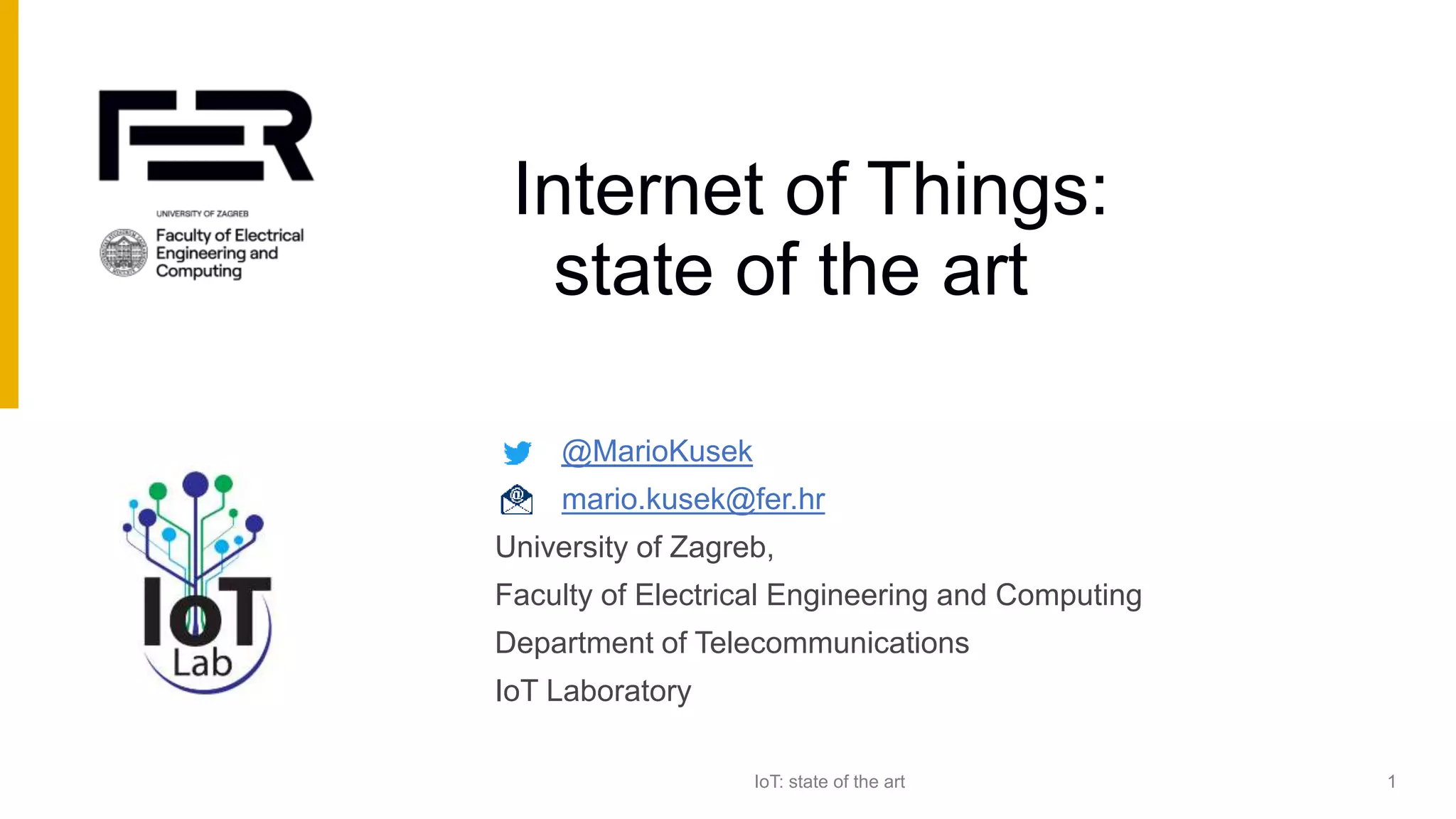 FER

UNIVERSITY OF ZAGREB

Faculty of Electrical Engineering and Computing

Internet of Things: state of the art

IoT Lab

@MarioKusek

mario.kusek@fer.hr

University of Zagreb,

Faculty of Electrical Engineering and Computing

Department of Telecommunications

IoT Laboratory

IoT: state of the art

1